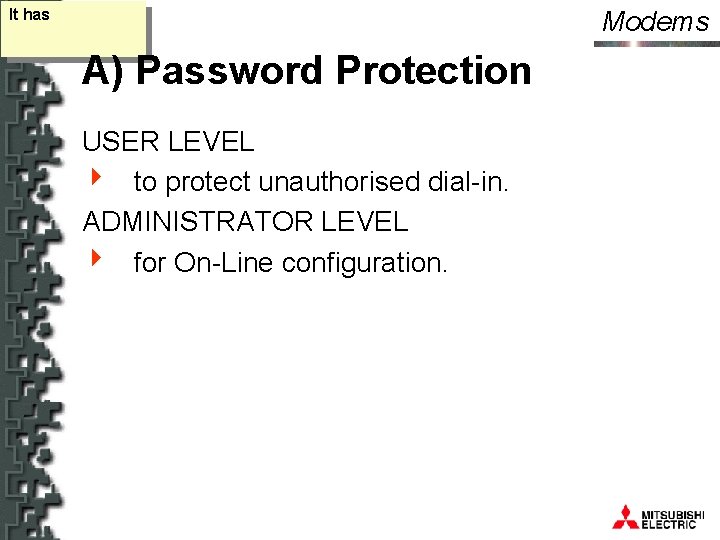 It has

Modems

A) Password Protection

USER LEVEL

to protect unauthorised dial-in.

ADMINISTRATOR LEVEL

for On-Line configuration.

MITSUBISHI ELECTRIC